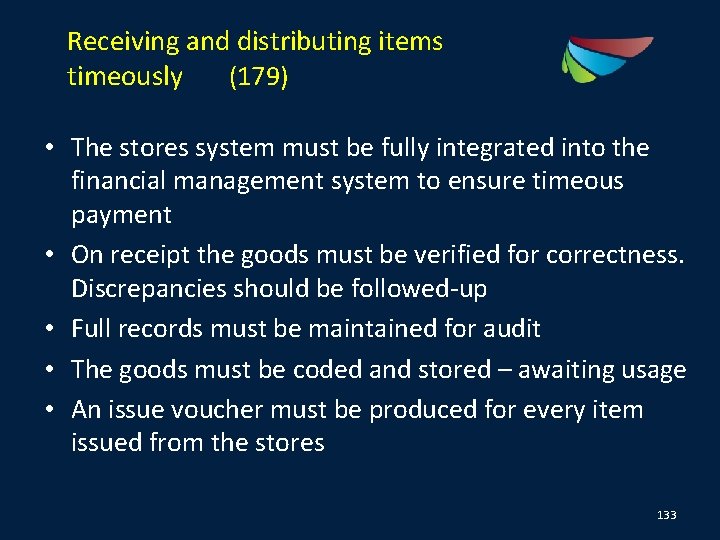 Receiving and distributing items timeously (179)

• The stores system must be fully integrated into the financial management system to ensure timeous payment
• On receipt the goods must be verified for correctness. Discrepancies should be followed-up
• Full records must be maintained for audit
• The goods must be coded and stored – awaiting usage
• An issue voucher must be produced for every item issued from the stores

133